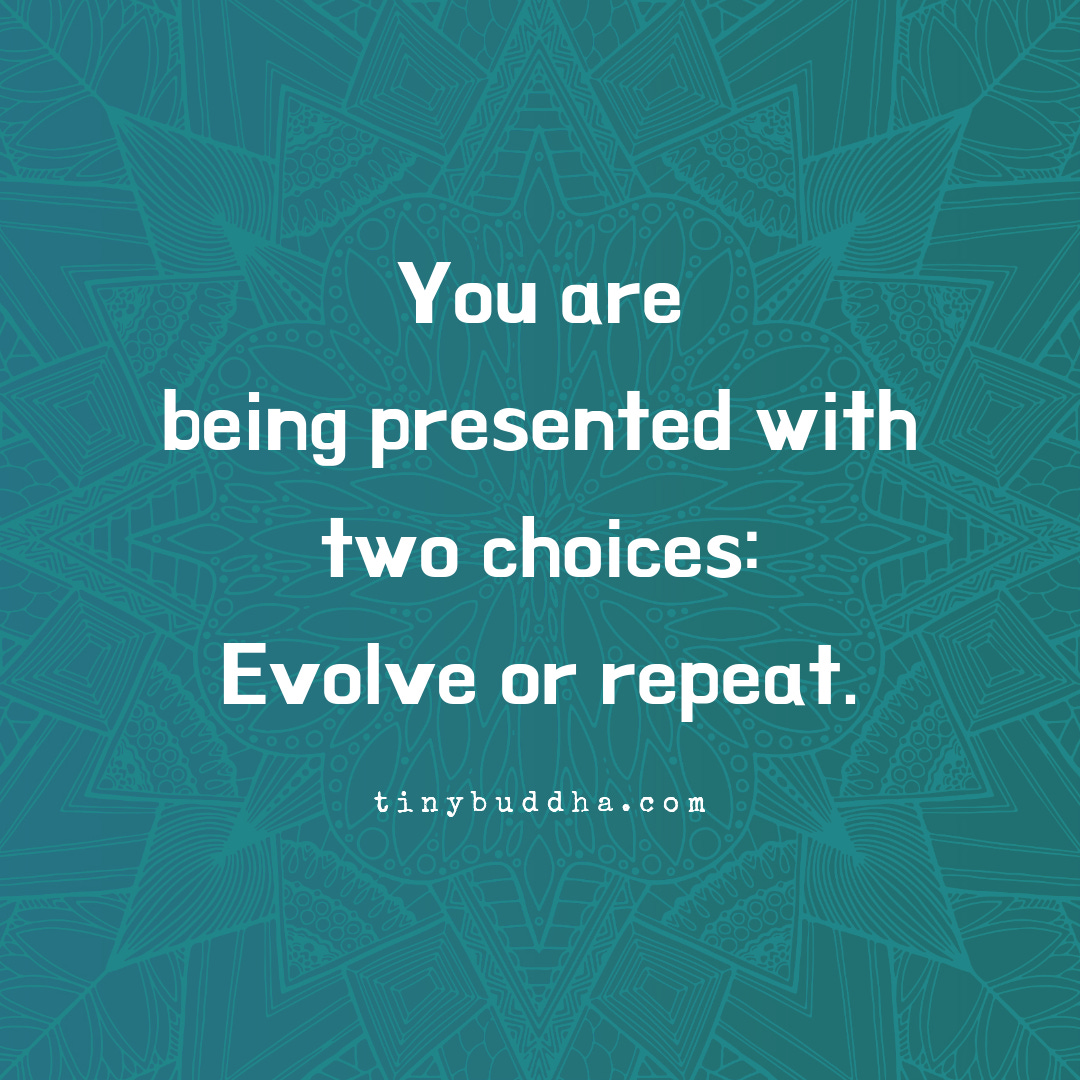 You are being presented with two choices: Evolve or repeat.

tinybuddha.com